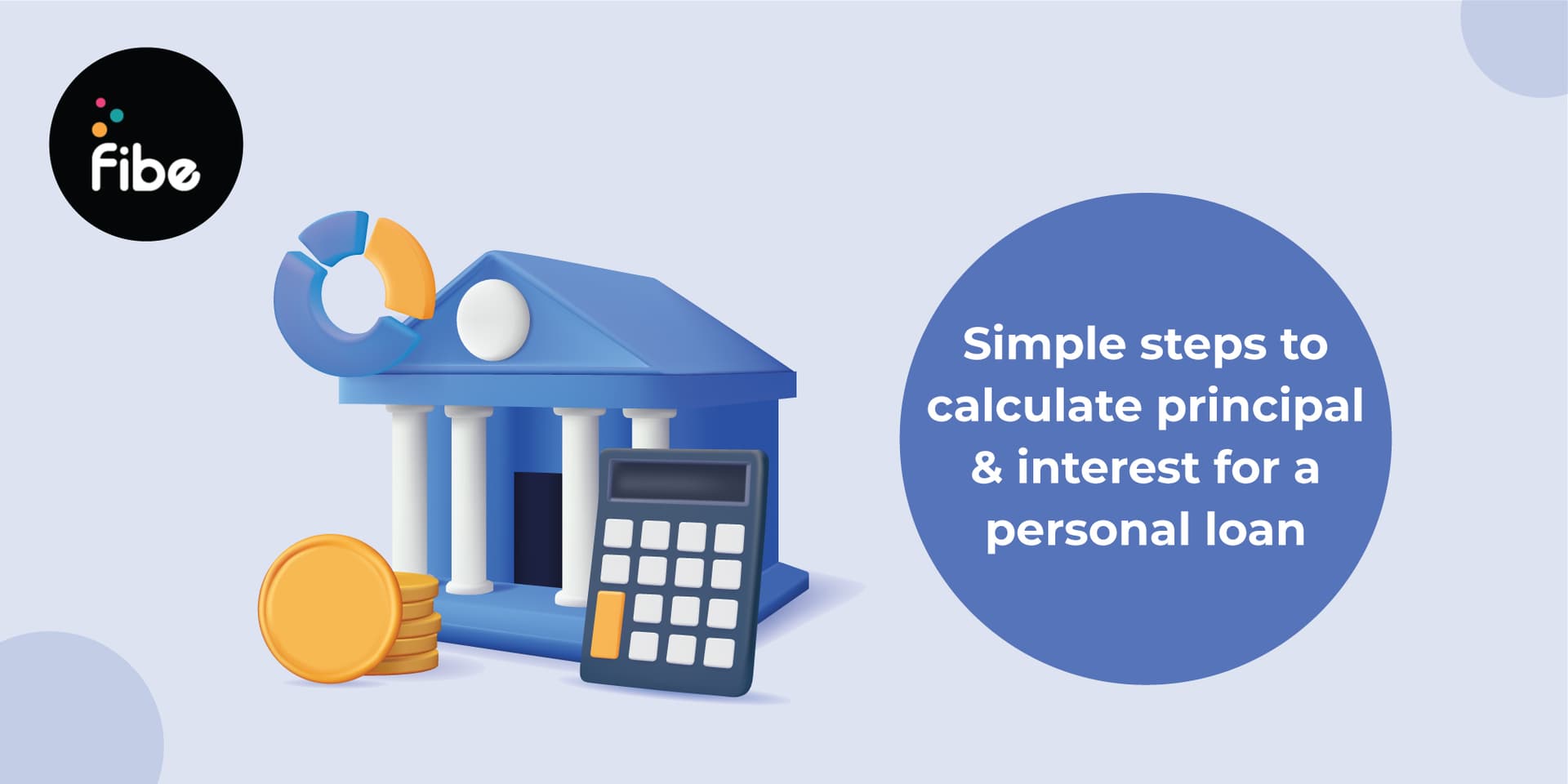 fibe

Simple steps to calculate principal & interest for a personal loan